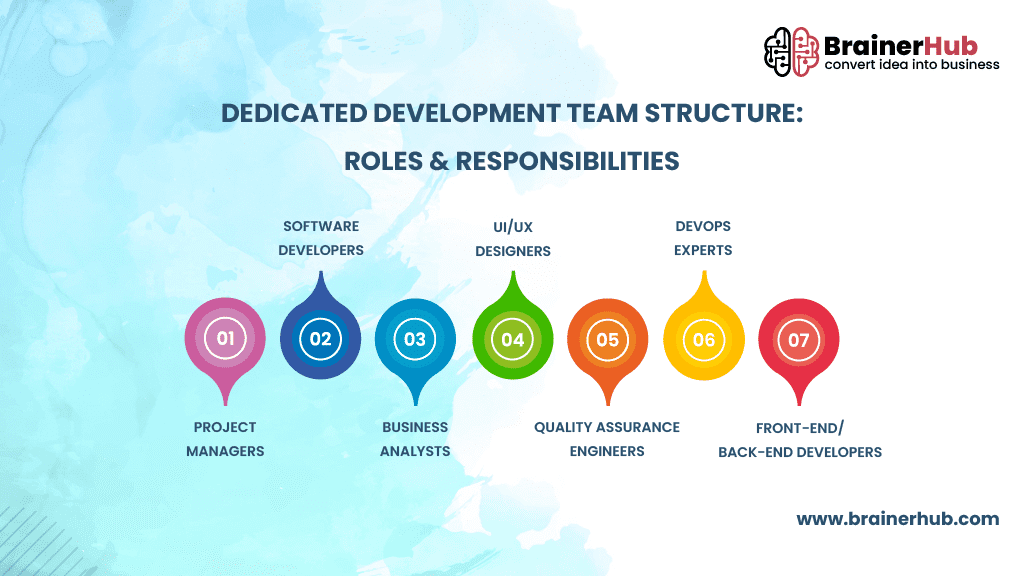 BrainerHub
convert idea into business

DEDICATED DEVELOPMENT TEAM STRUCTURE:
ROLES & RESPONSIBILITIES

SOFTWARE DEVELOPERS

UI/UX DESIGNERS

DEVOPS EXPERTS

01

02

03

04

05

06

07

PROJECT MANAGERS

BUSINESS ANALYSTS

QUALITY ASSURANCE ENGINEERS

FRONT-END/ BACK-END DEVELOPERS

www.brainerhub.com